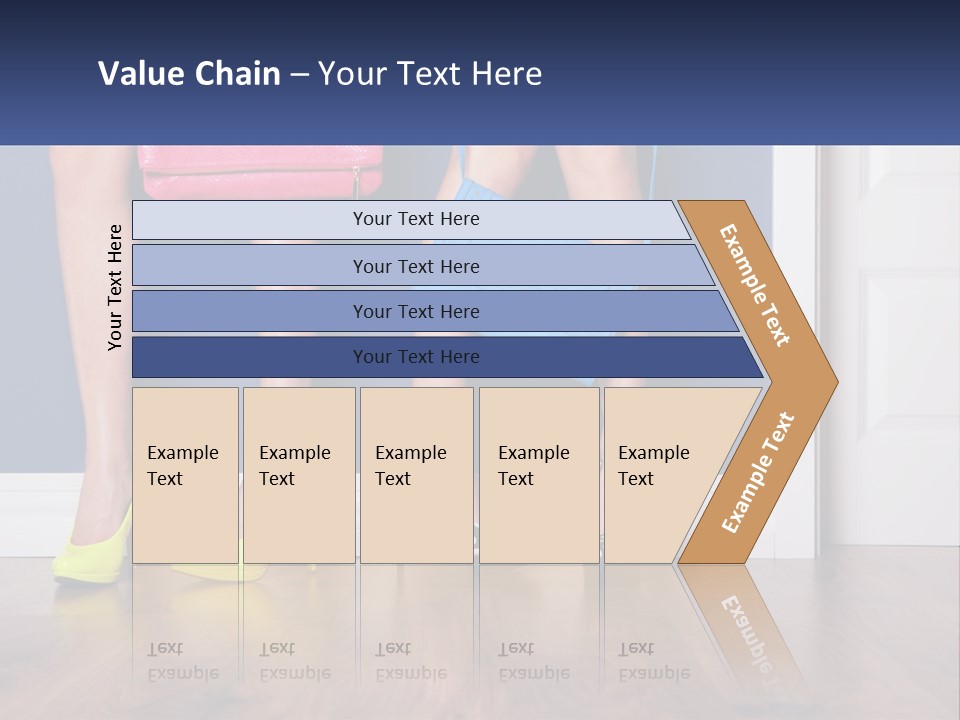 Value Chain – Your Text Here

Your Text Here

Your Text Here

Your Text Here

Your Text Here

Your Text Here

Example Text

Example Text

Example Text

Example Text

Example Text

Example Text

Example Text